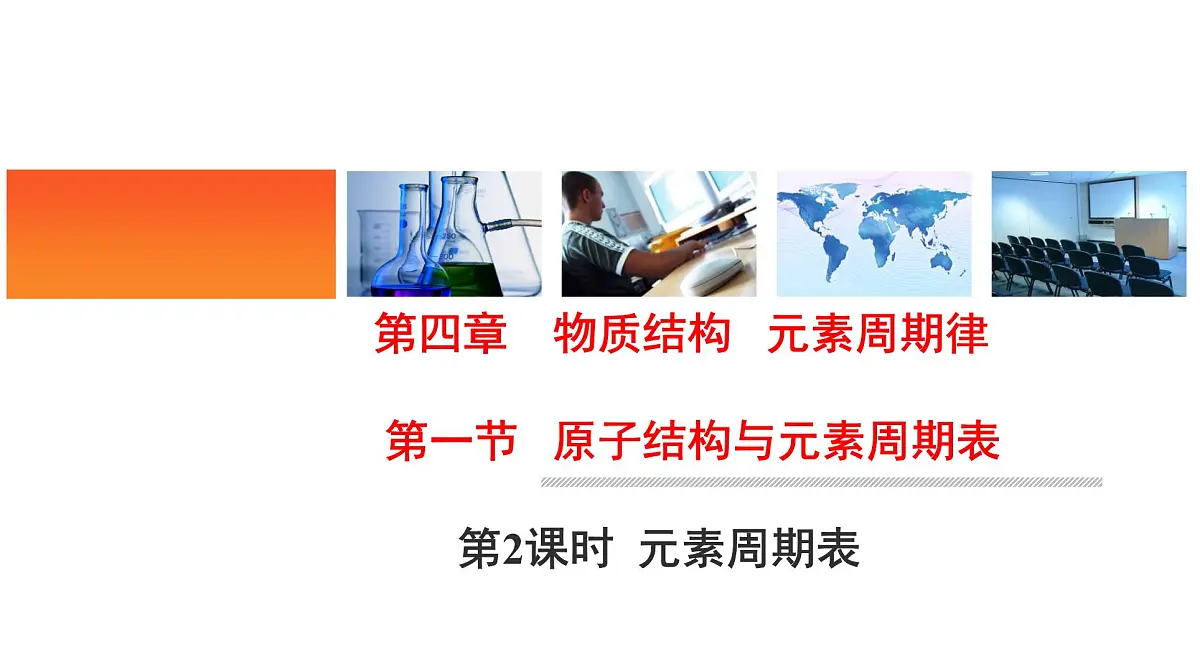 第四章　物质结构　元素周期律

第一节　原子结构与元素周期表

第2课时　元素周期表